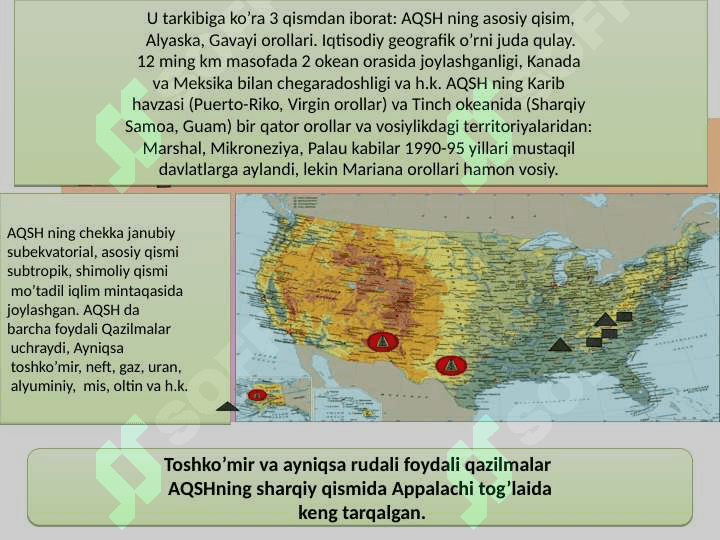 U tarkibiga ko’ra 3 qismdan iborat: AQSH ning asosiy qisim, Alyaska, Gavayi orollari. Iqtisodiy geografik o’rni juda qulay. 12 ming km masofada 2 okean orasida joylashganligi, Kanada va Meksika bilan chegaradoshligi va h.k. AQSH ning Karib havzasi (Puerto-Riko, Virgin orollar) va Tinch okeanida (Sharqiy Samoa, Guam) bir qator orollar va vosiylikdagi territoriyalaridan: Marshal, Mikroneziya, Palau kabilar 1990-95 yillari mustaqil davlatlarga aylandi, lekin Mariana orollari hamon vosiy.

AQSH ning chekka janubiy subekvatorial, asosiy qismi subtropik, shimoliy qismi mo’tadil iqlim mintaqasida joylashgan. AQSH da barcha foydali Qazilmalar uchraydi, Ayniqsa toshko’mir, neft, gaz, uran, alyuminiy, mis, oltin va h.k.

Toshko’mir va ayniqsa rudali foydali qazilmalar AQSHning sharqiy qismida Appalachi tog’laida keng tarqalgan.